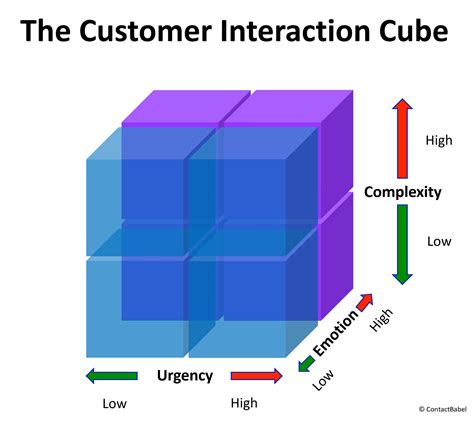 The Customer Interaction Cube

High

Complexity

Low

Emotion

High

Low

Urgency

Low

High

© ContactBabel